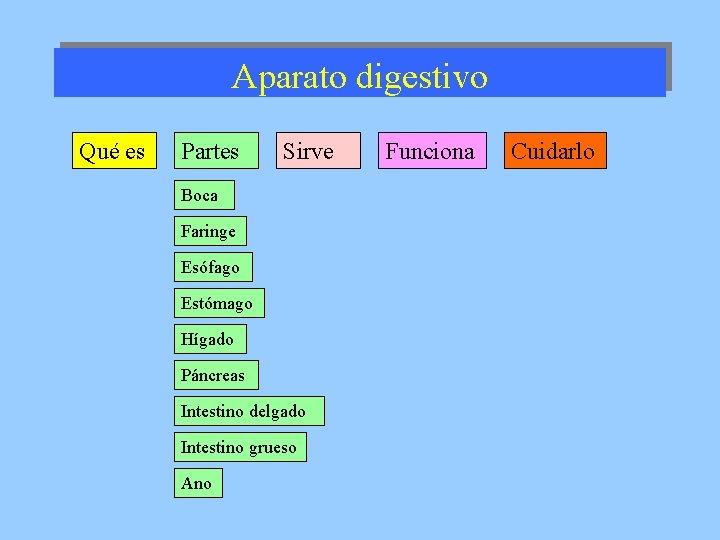 Aparato digestivo

Qué es

Partes

Sirve

Funciona

Cuidarlo

Boca

Faringe

Esófago

Estómago

Hígado

Páncreas

Intestino delgado

Intestino grueso

Ano